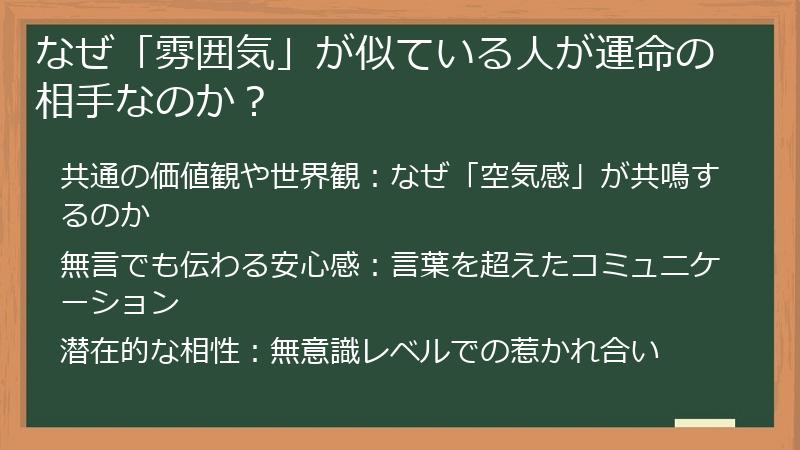 なぜ「雰囲気」が似ている人が運命の相手なのか？

共通の価値観や世界観：なぜ「空気感」が共鳴するのか

無言でも伝わる安心感：言葉を超えたコミュニケーション

潜在的な相性：無意識レベルでの惹かれ合い